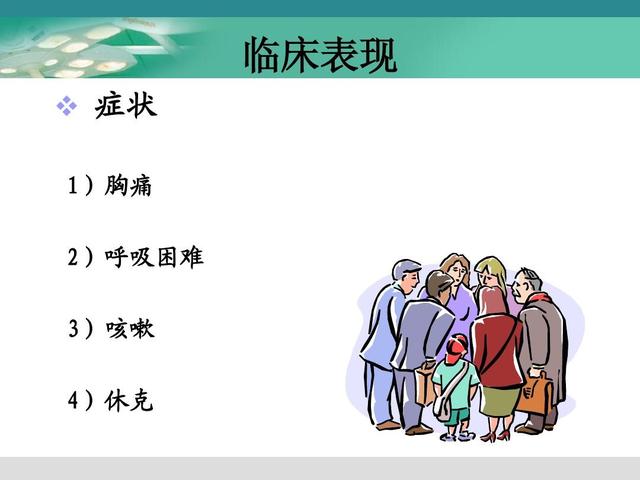 临床表现

❖ 症状

1）胸痛

2）呼吸困难

3）咳嗽

4）休克